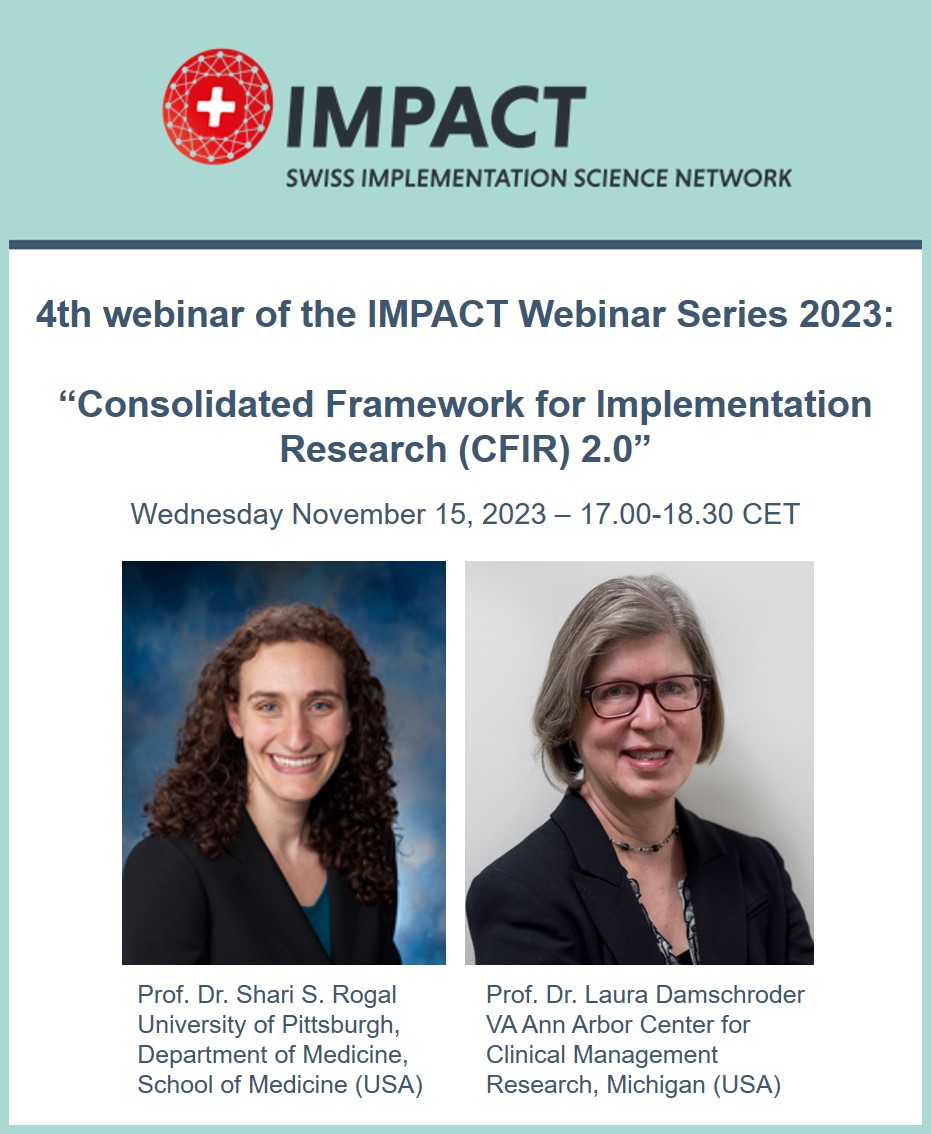 IMPACT
SWISS IMPLEMENTATION SCIENCE NETWORK

4th webinar of the IMPACT Webinar Series 2023:

“Consolidated Framework for Implementation Research (CFIR) 2.0”

Wednesday November 15, 2023 – 17.00-18.30 CET

Prof. Dr. Shari S. Rogal
University of Pittsburgh, Department of Medicine, School of Medicine (USA)

Prof. Dr. Laura Damschroder
VA Ann Arbor Center for Clinical Management Research, Michigan (USA)